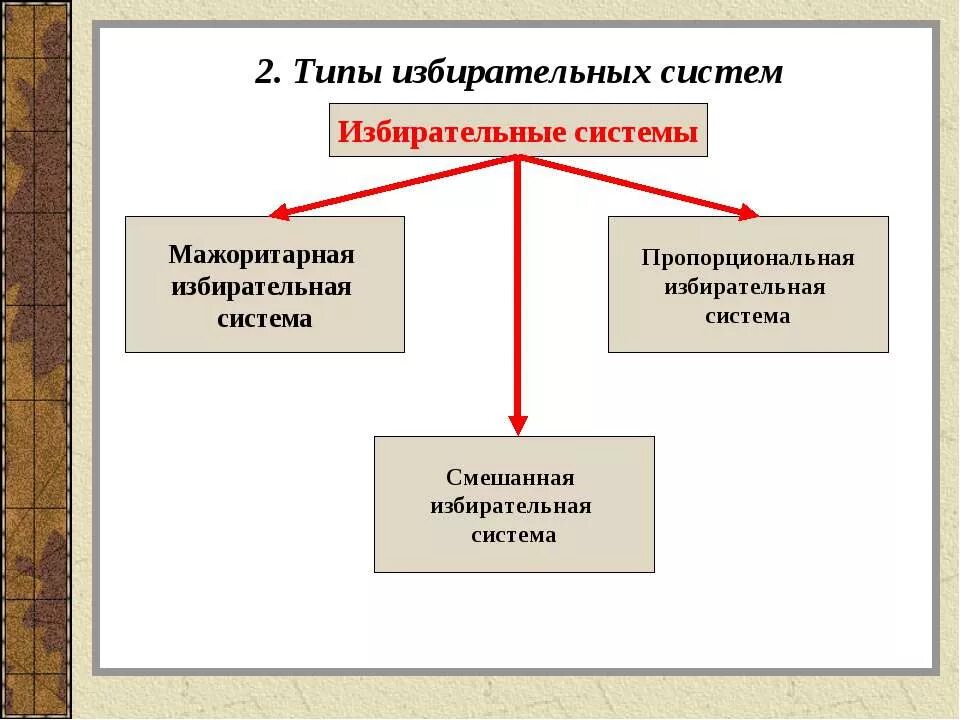 2. Типы избирательных систем

Избирательные системы

Мажоритарная избирательная система

Пропорциональная избирательная система

Смешанная избирательная система